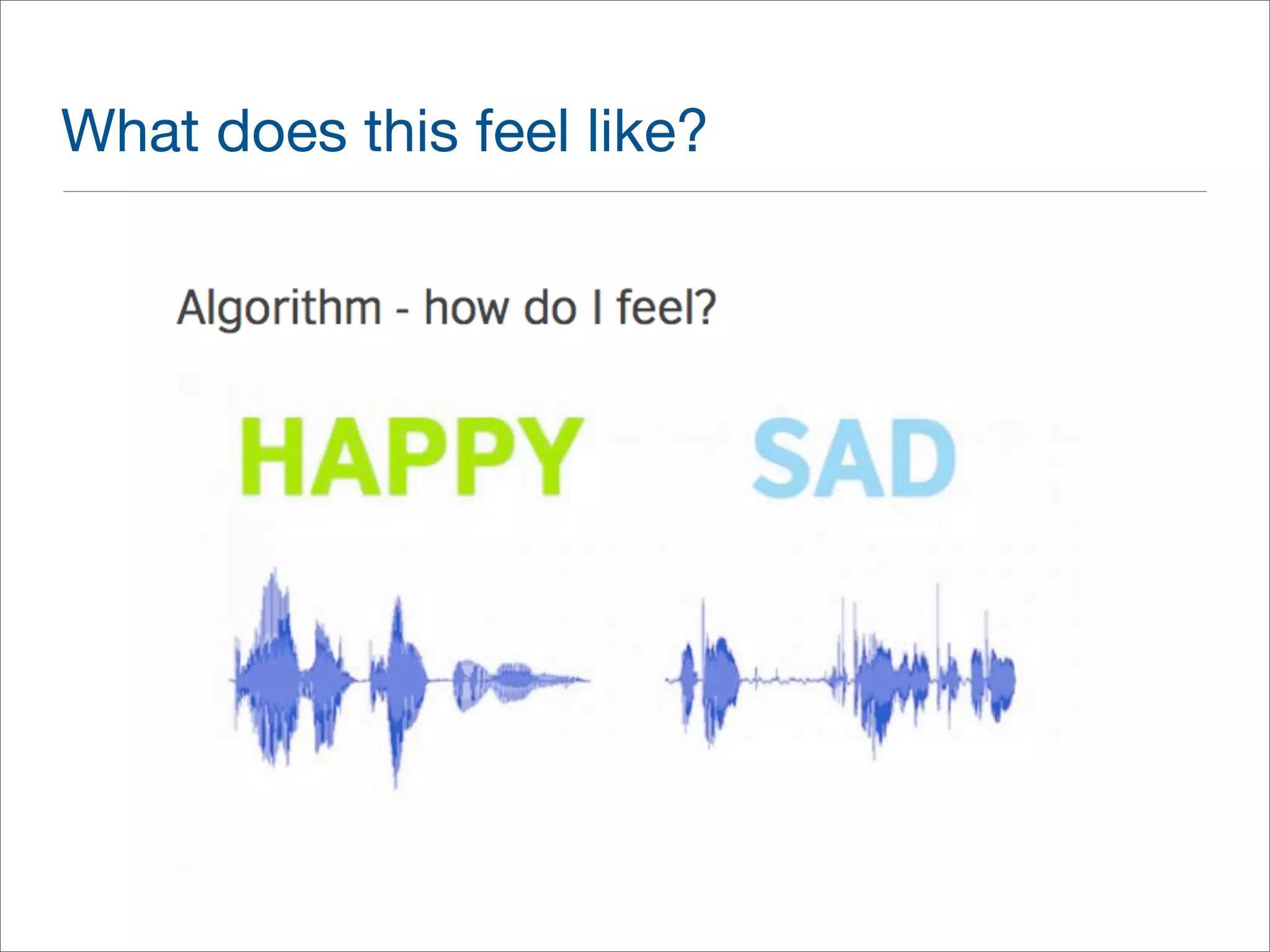 What does this feel like?

Algorithm - how do I feel?

HAPPY

SAD